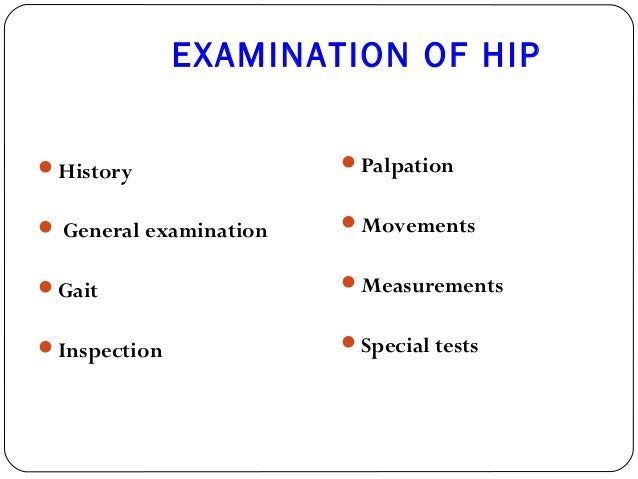 EXAMINATION OF HIP

- History
- General examination
- Gait
- Inspection

- Palpation
- Movements
- Measurements
- Special tests